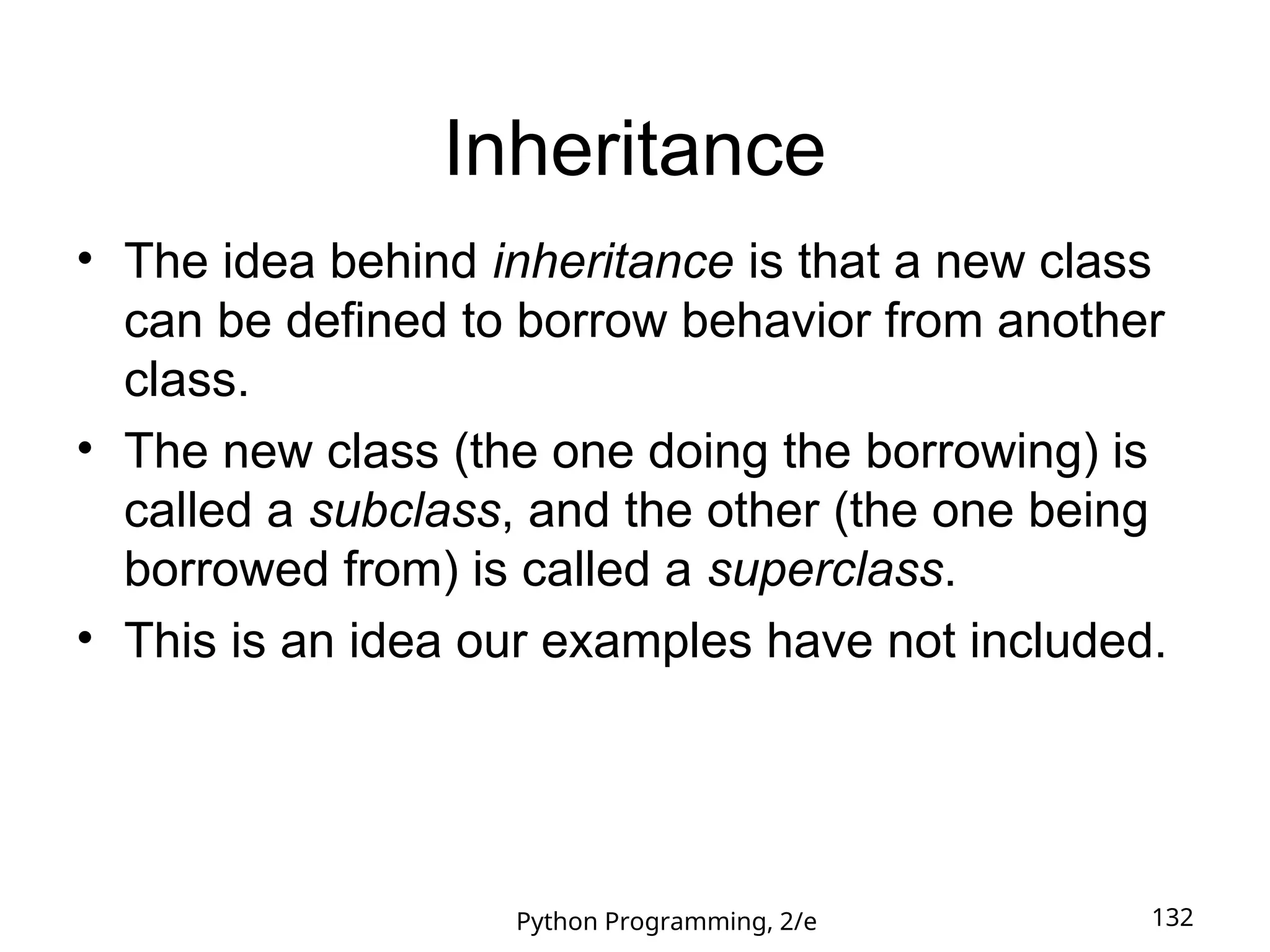 Inheritance

• The idea behind inheritance is that a new class can be defined to borrow behavior from another class.

• The new class (the one doing the borrowing) is called a subclass, and the other (the one being borrowed from) is called a superclass.

• This is an idea our examples have not included.

Python Programming, 2/e

132